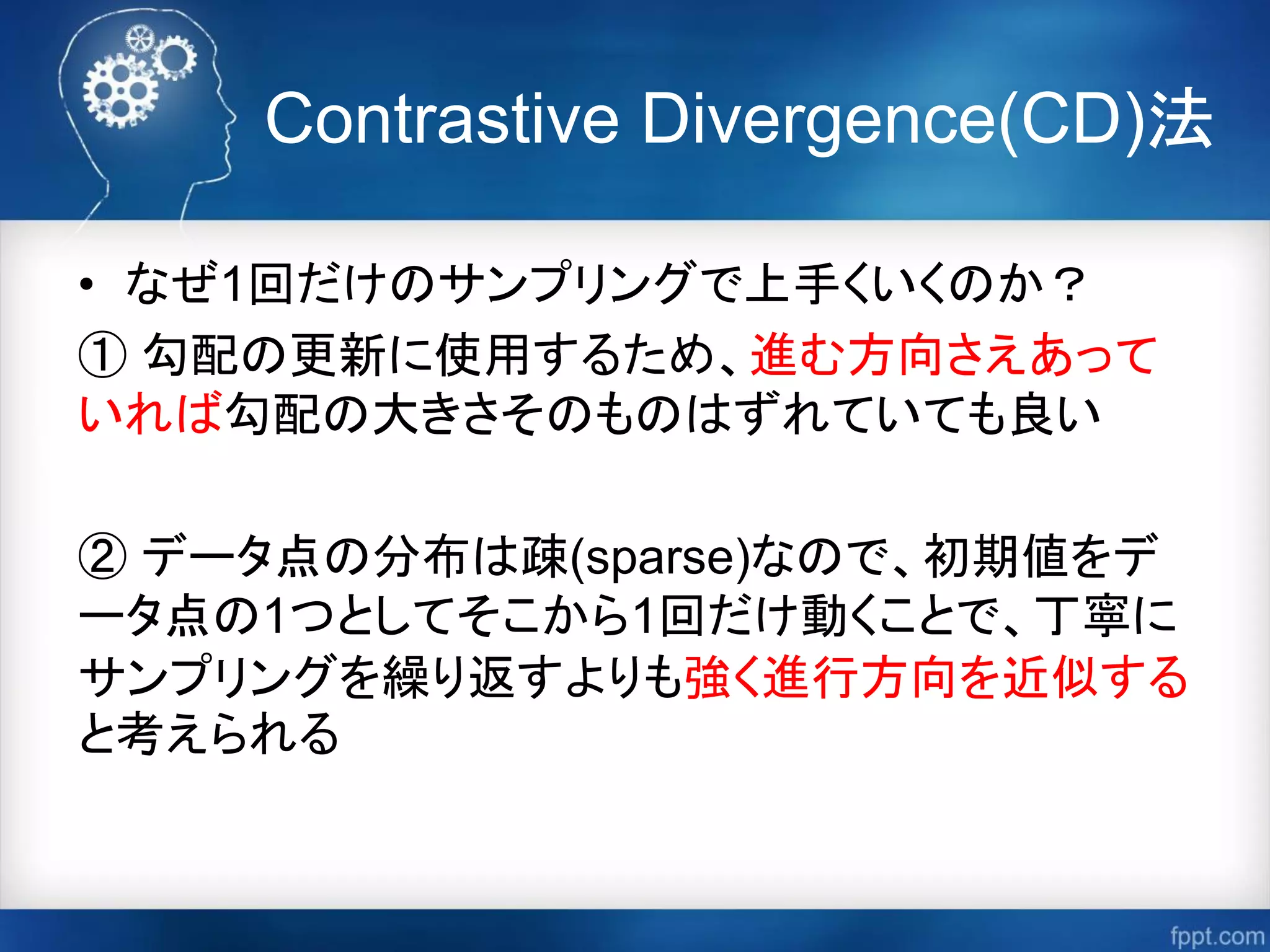 Contrastive Divergence(CD)法

• なぜ1回だけのサンプリングで上手くいくのか？

① 勾配の更新に使用するため、進む方向さえあっていれば勾配の大きさそのものはずれていても良い

② データ点の分布は疎(sparse)なので、初期値をデータ点の1つとしてそこから1回だけ動くことで、丁寧にサンプリングを繰り返すよりも強く進行方向を近似すると考えられる

fppt.com